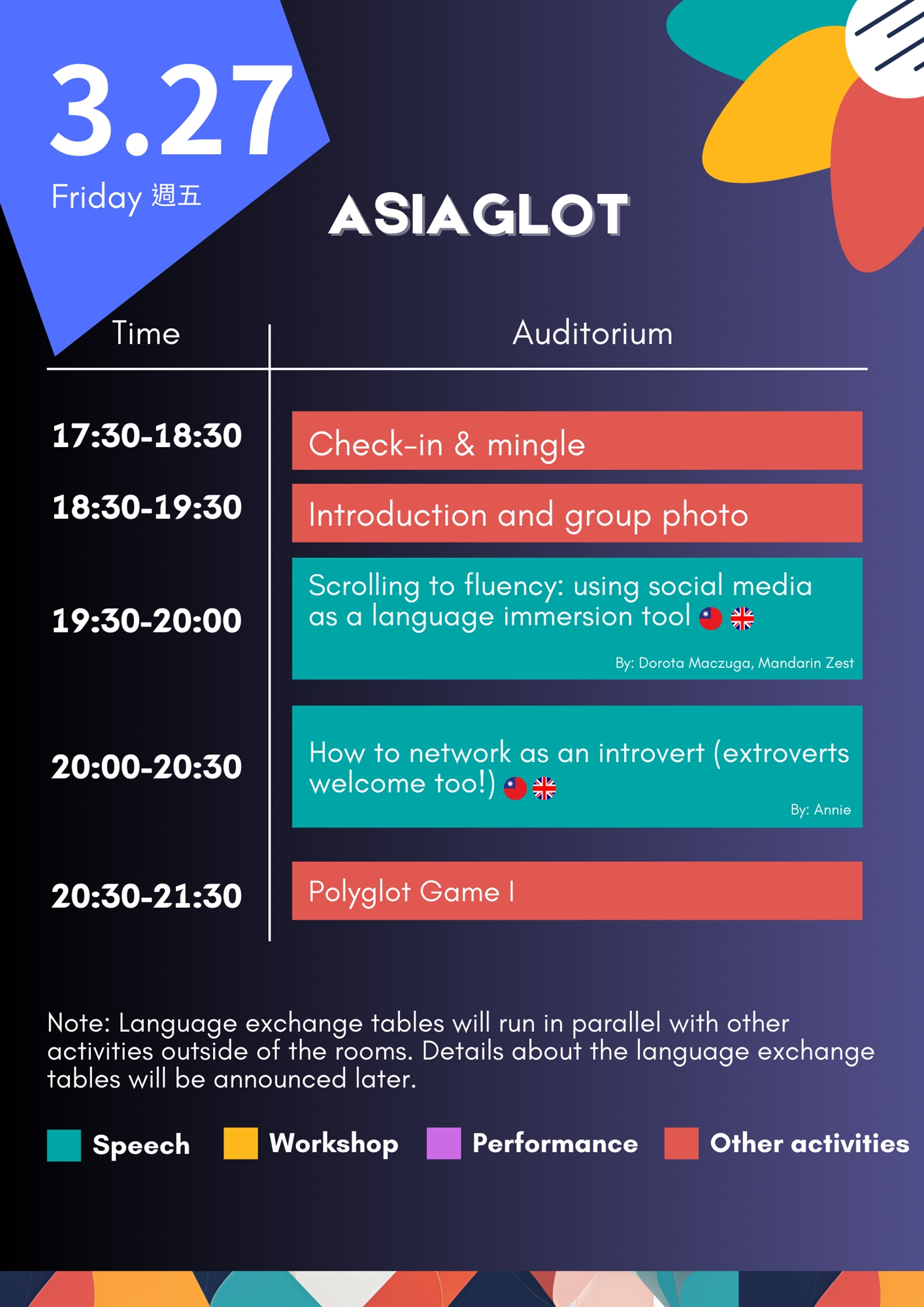 3.27
Friday 週五

ASIAGLOT

| Time | Auditorium |
|---|---|
| 17:30-18:30 | Check-in & mingle |
| 18:30-19:30 | Introduction and group photo |
| 19:30-20:00 | Scrolling to fluency: using social media as a language immersion tool By: Dorota Maczuga, Mandarin Zest |
| 20:00-20:30 | How to network as an introvert (extroverts welcome too!) By: Annie |
| 20:30-21:30 | Polyglot Game I |

Note: Language exchange tables will run in parallel with other activities outside of the rooms. Details about the language exchange tables will be announced later.

Speech Workshop Performance Other activities